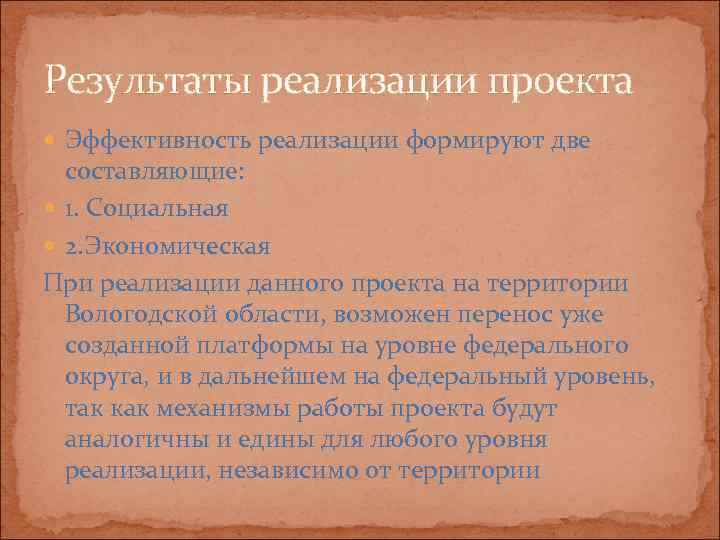 Результаты реализации проекта

Эффективность реализации формируют две составляющие:

1. Социальная

2.Экономическая

При реализации данного проекта на территории Вологодской области, возможен перенос уже созданной платформы на уровне федерального округа, и в дальнейшем на федеральный уровень, так как механизмы работы проекта будут аналогичны и едины для любого уровня реализации, независимо от территории